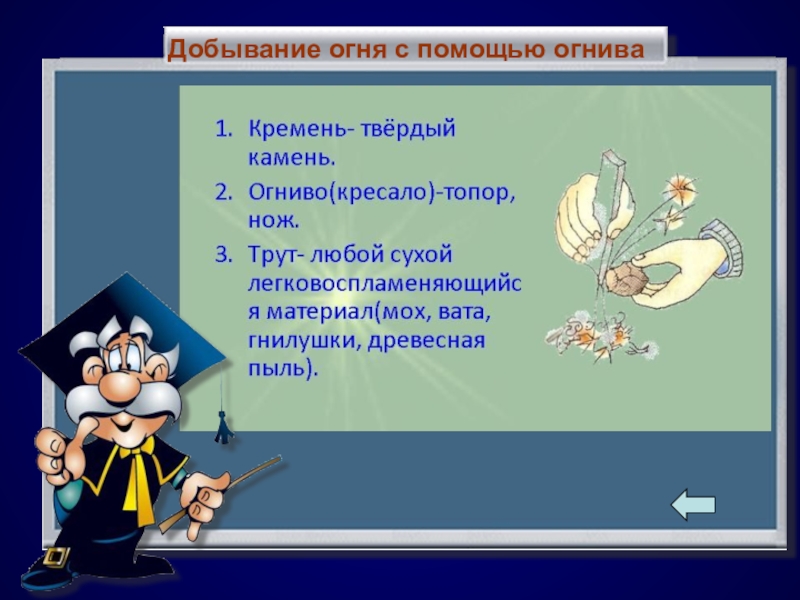 Добывание огня с помощью огнива

1. Кремень- твёрдый камень.
2. Огниво(кресало)-топор, нож.
3. Трут- любой сухой легковоспламеняющийся материал(мох, вата, гнилушки, древесная пыль).